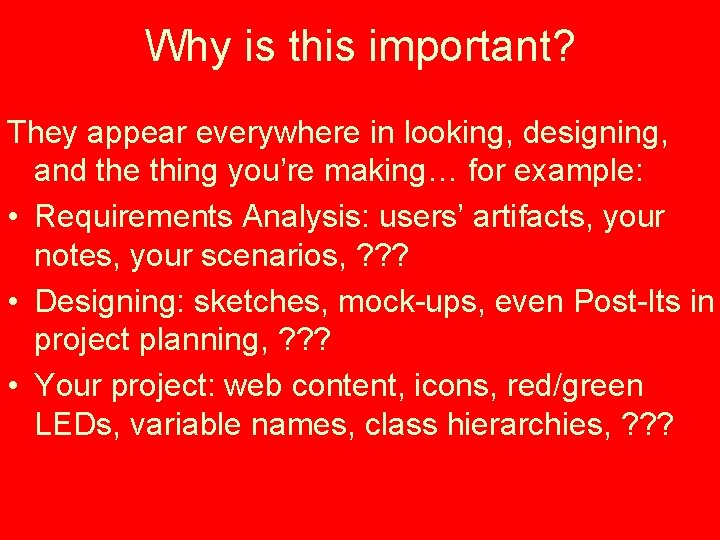 Why is this important?

They appear everywhere in looking, designing, and the thing you’re making… for example:

• Requirements Analysis: users’ artifacts, your notes, your scenarios, ???

• Designing: sketches, mock-ups, even Post-Its in project planning, ???

• Your project: web content, icons, red/green LEDs, variable names, class hierarchies, ???